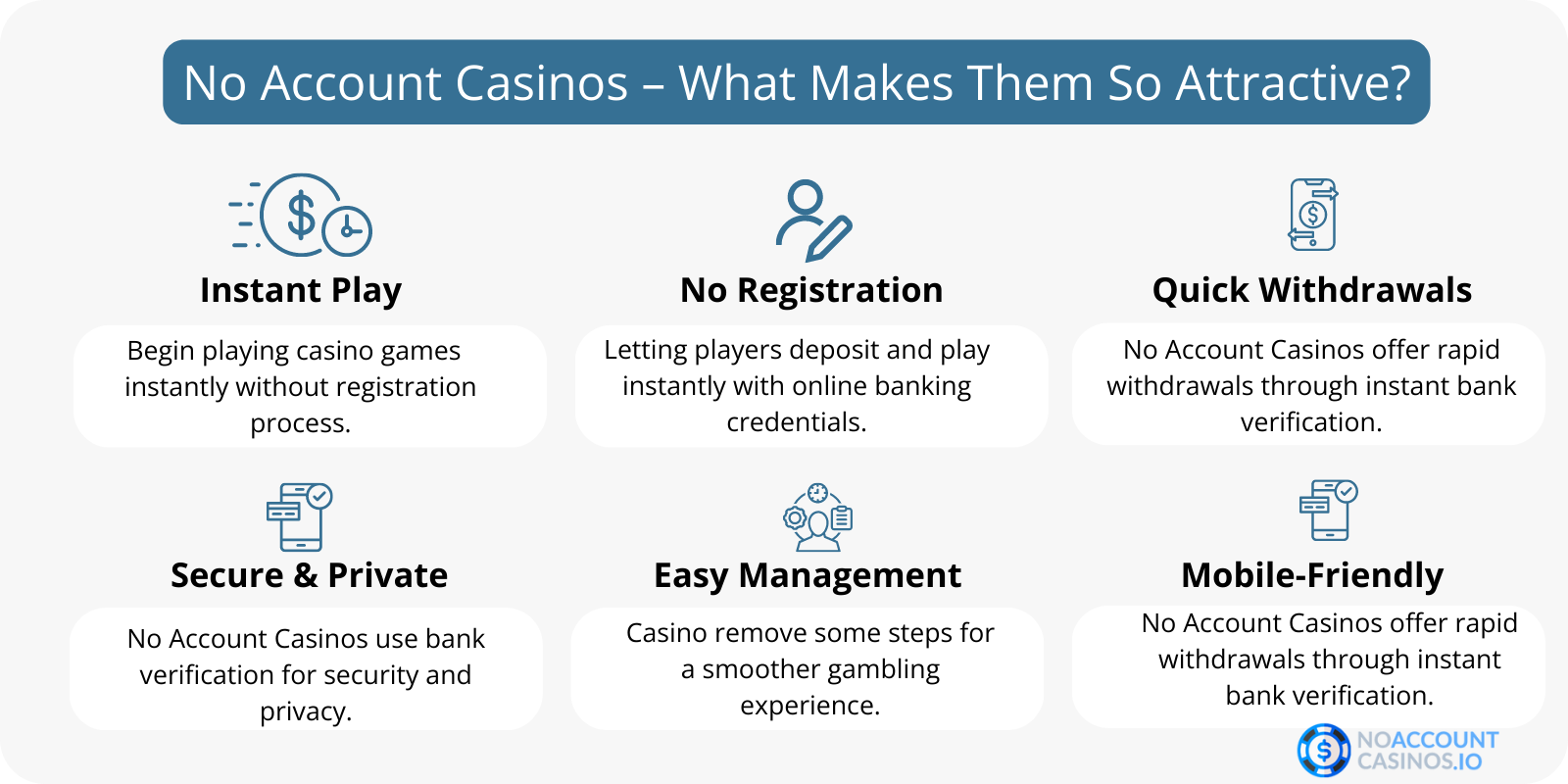 No Account Casinos – What Makes Them So Attractive?

Instant Play

Begin playing casino games instantly without registration process.

No Registration

Letting players deposit and play instantly with online banking credentials.

Quick Withdrawals

No Account Casinos offer rapid withdrawals through instant bank verification.

Secure & Private

No Account Casinos use bank verification for security and privacy.

Easy Management

Casino remove some steps for a smoother gambling experience.

Mobile-Friendly

No Account Casinos offer rapid withdrawals through instant bank verification.

NOACCOUNT CASINOS.IO